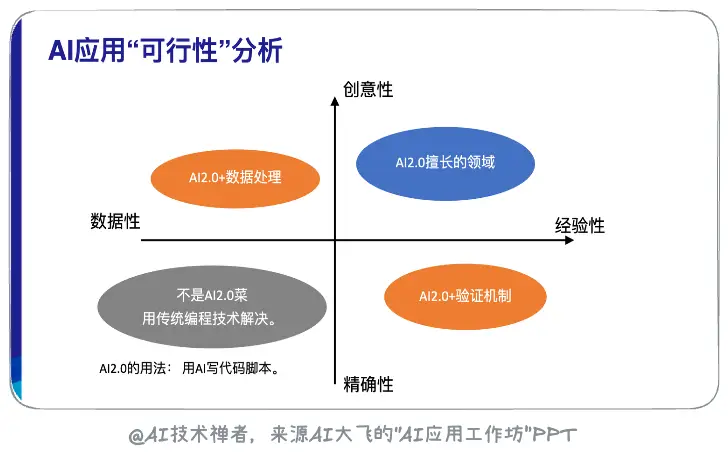 AI应用“可行性”分析

创意性

AI2.0+数据处理

AI2.0擅长的领域

数据性

经验性

不是AI2.0菜
用传统编程技术解决。

AI2.0+验证机制

AI2.0的用法：用AI写代码脚本。

精确性

@AI技术禅者，来源AI大飞的“AI应用工作坊”PPT